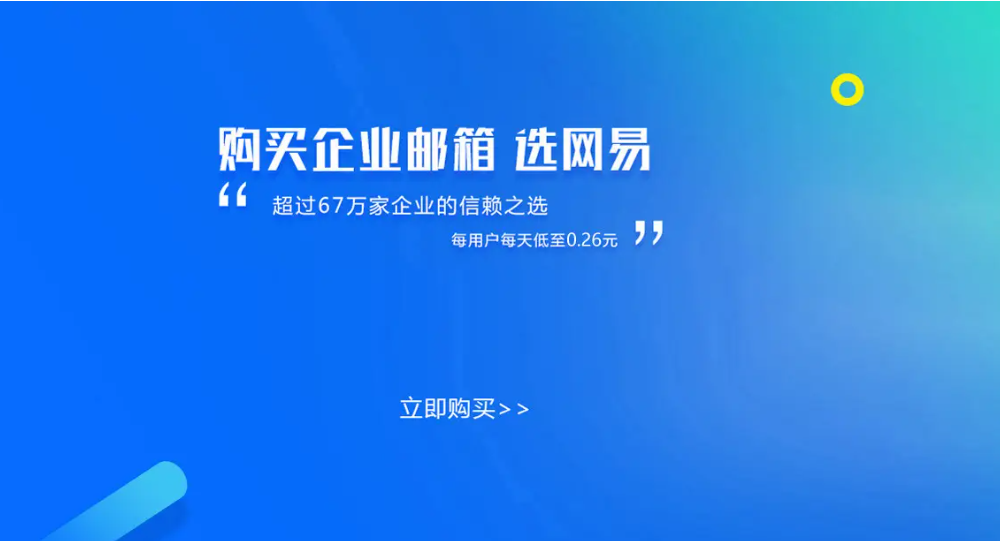 购买企业邮箱 选网易

“ 超过67万家企业的信赖之选
每用户每天低至0.26元 ”

立即购买>>